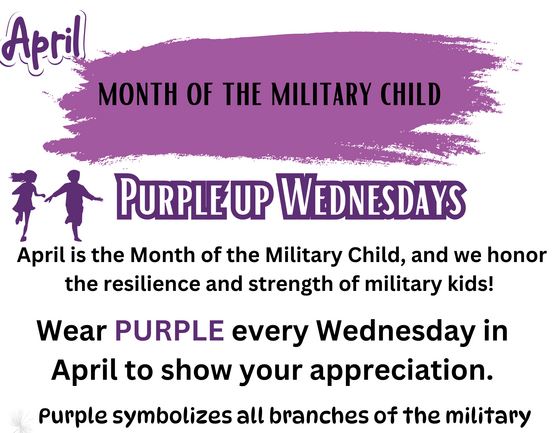 April

MONTH OF THE MILITARY CHILD

PURPLE UP WEDNESDAYS

April is the Month of the Military Child, and we honor the resilience and strength of military kids!

Wear PURPLE every Wednesday in April to show your appreciation.

Purple symbolizes all branches of the military